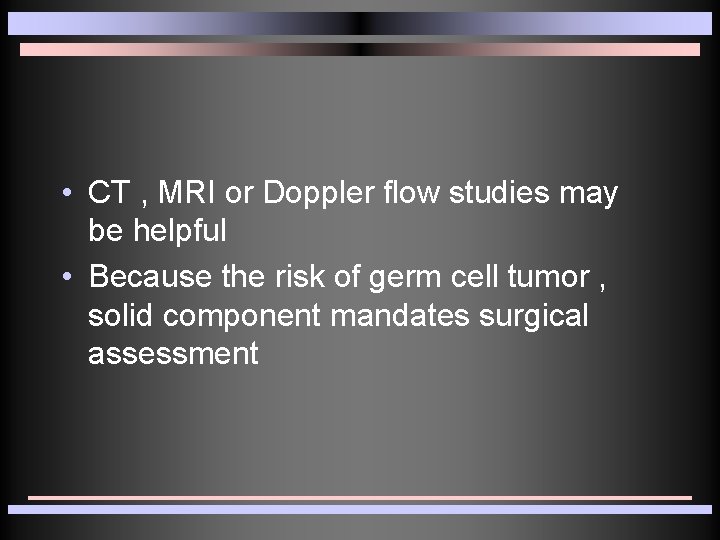 • CT , MRI or Doppler flow studies may be helpful

• Because the risk of germ cell tumor , solid component mandates surgical assessment